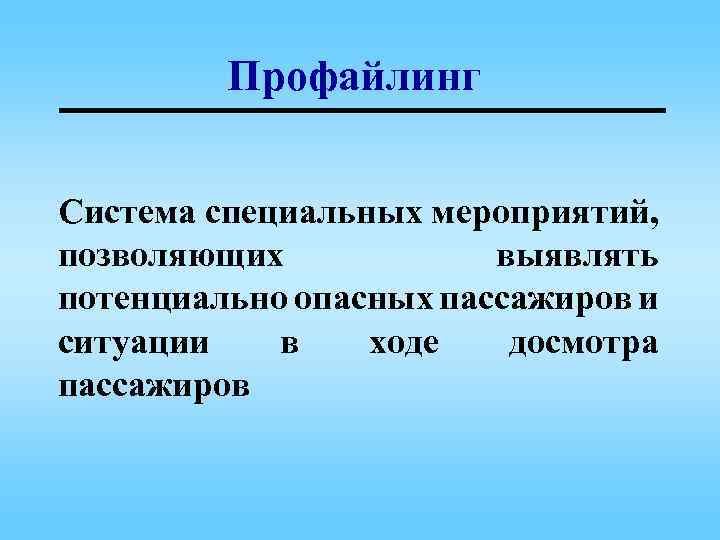 Профайлинг

Система специальных мероприятий, позволяющих выявлять потенциально опасных пассажиров и ситуации в ходе досмотра пассажиров